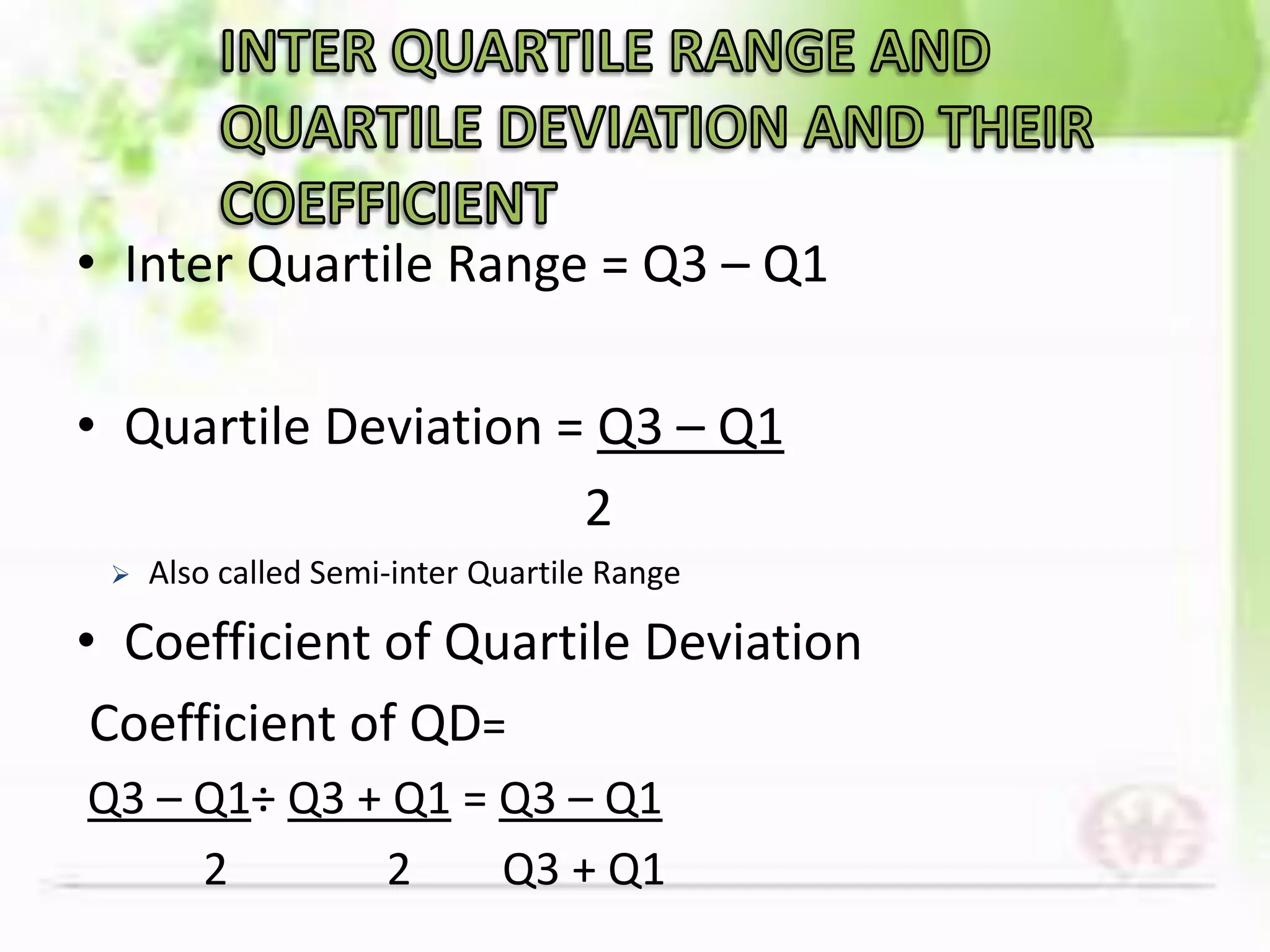 INTER QUARTILE RANGE AND QUARTILE DEVIATION AND THEIR COEFFICIENT

• Inter Quartile Range = Q3 – Q1

• Quartile Deviation = $\frac{Q3 - Q1}{2}$

➢ Also called Semi-inter Quartile Range

• Coefficient of Quartile Deviation

Coefficient of QD=

$\frac{Q3 - Q1}{2} \div \frac{Q3 + Q1}{2} = \frac{Q3 - Q1}{Q3 + Q1}$